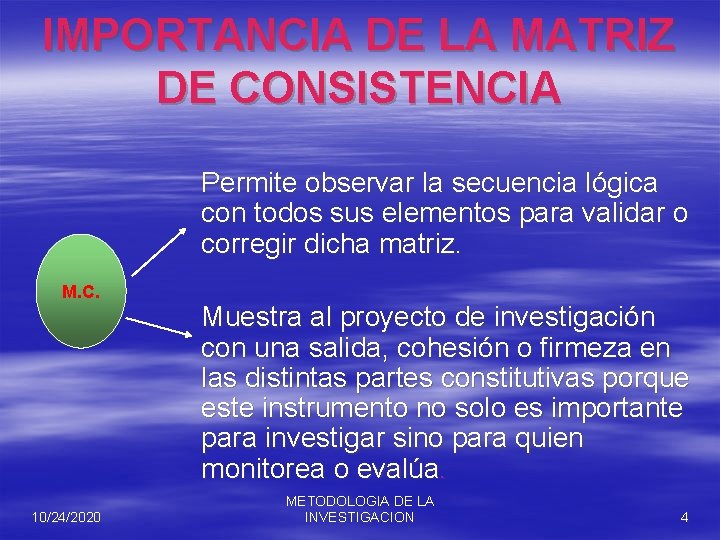 IMPORTANCIA DE LA MATRIZ DE CONSISTENCIA

M.C.

Permite observar la secuencia lógica con todos sus elementos para validar o corregir dicha matriz.

Muestra al proyecto de investigación con una salida, cohesión o firmeza en las distintas partes constitutivas porque este instrumento no solo es importante para investigar sino para quien monitorea o evalúa.

10/24/2020

METODOLOGIA DE LA INVESTIGACION

4